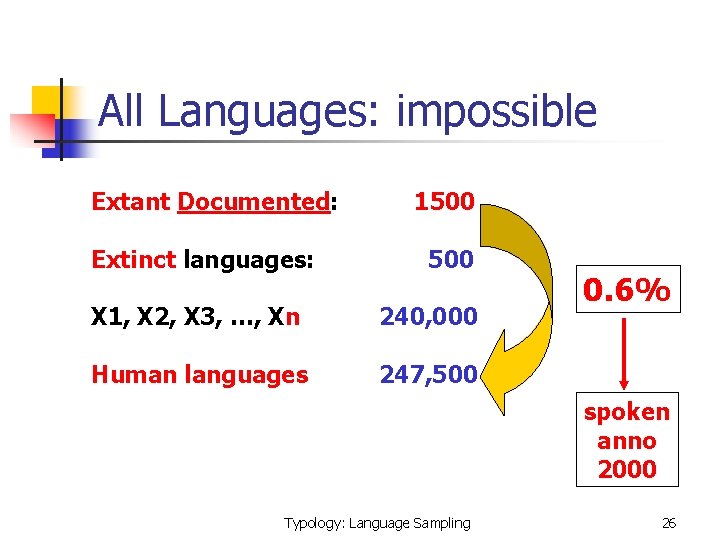 All Languages: impossible

Extant Documented: 1500

Extinct languages: 500

X1, X2, X3, …, Xn 240,000

Human languages 247,500

0.6%

spoken anno 2000

Typology: Language Sampling

26